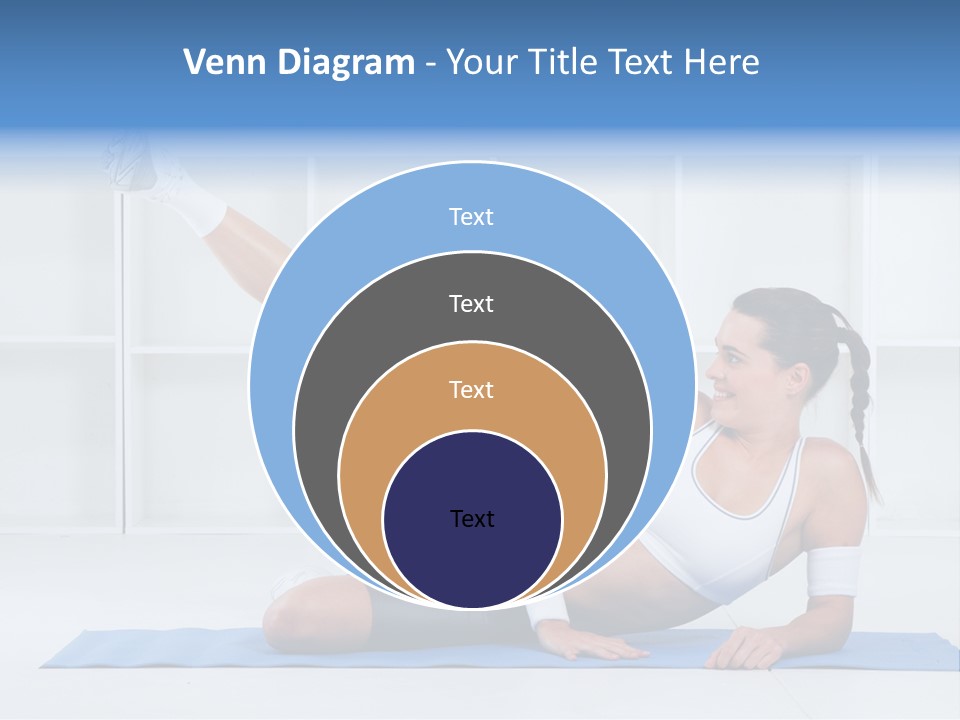 Venn Diagram - Your Title Text Here

Text

Text

Text

Text